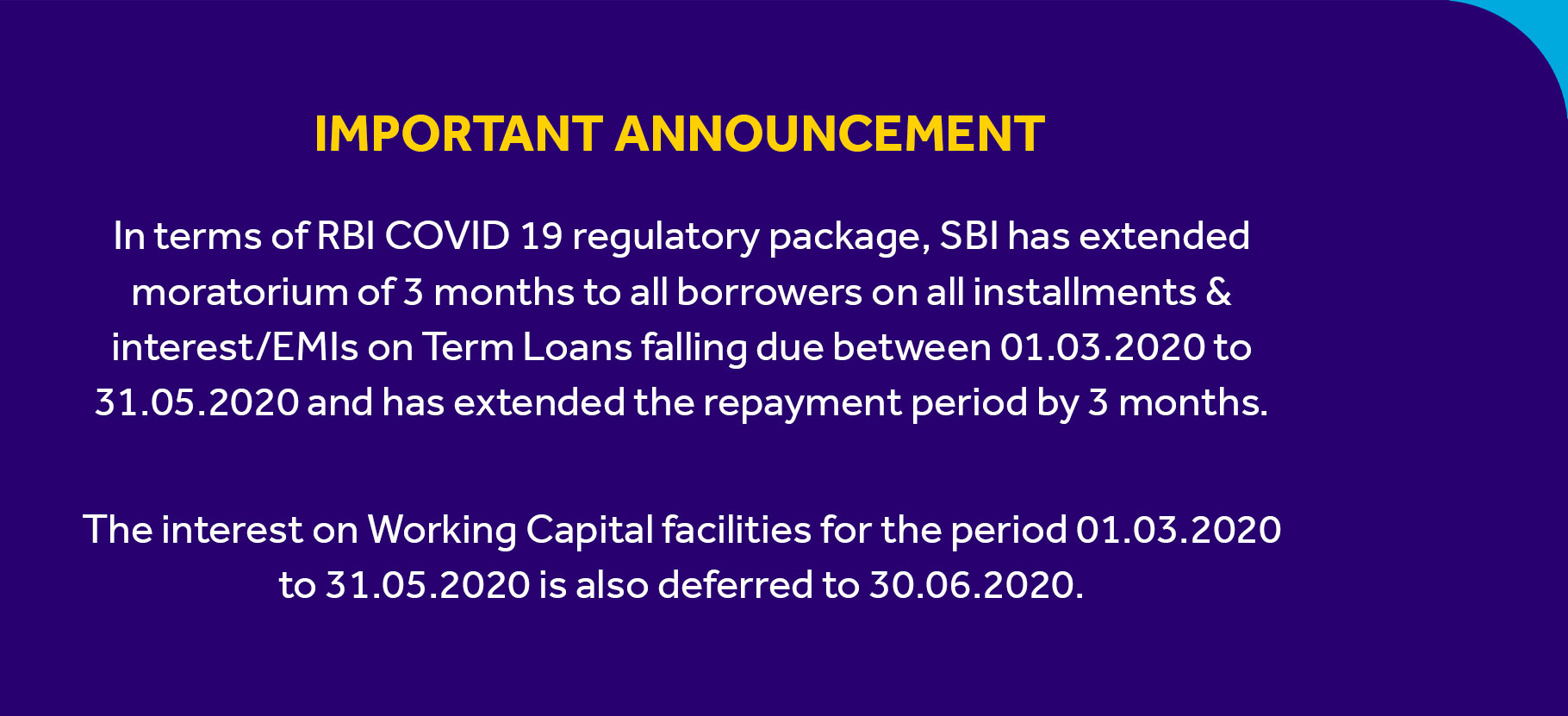 IMPORTANT ANNOUNCEMENT

In terms of RBI COVID 19 regulatory package, SBI has extended moratorium of 3 months to all borrowers on all installments & interest/EMIs on Term Loans falling due between 01.03.2020 to 31.05.2020 and has extended the repayment period by 3 months.

The interest on Working Capital facilities for the period 01.03.2020 to 31.05.2020 is also deferred to 30.06.2020.